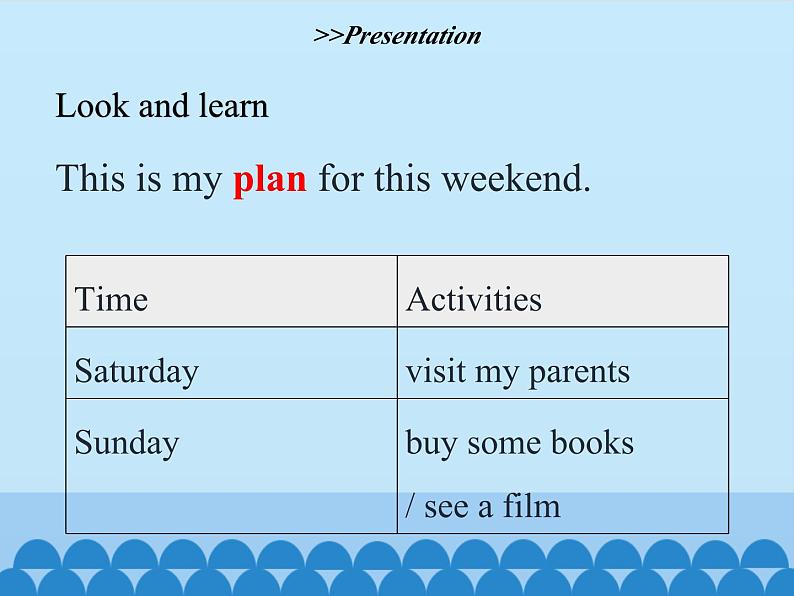 >>Presentation

Look and learn

This is my plan for this weekend.

| Time | Activities |
|---|---|
| Saturday | visit my parents |
| Sunday | buy some books / see a film |